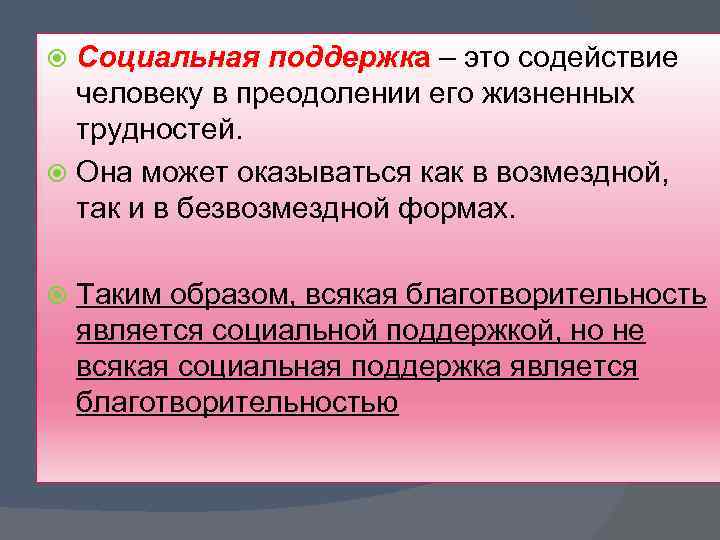 Социальная поддержка – это содействие человеку в преодолении его жизненных трудностей.

Она может оказываться как в возмездной, так и в безвозмездной формах.

Таким образом, всякая благотворительность является социальной поддержкой, но не всякая социальная поддержка является благотворительностью